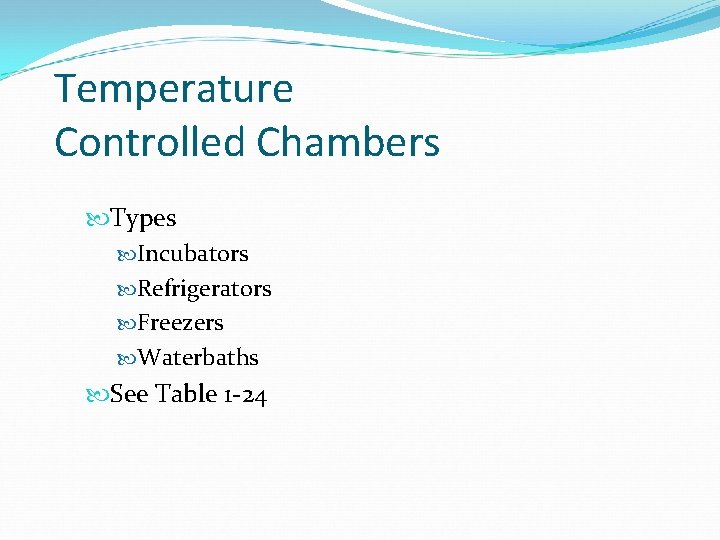 Temperature Controlled Chambers

Types
Incubators
Refrigerators
Freezers
Waterbaths
See Table 1-24